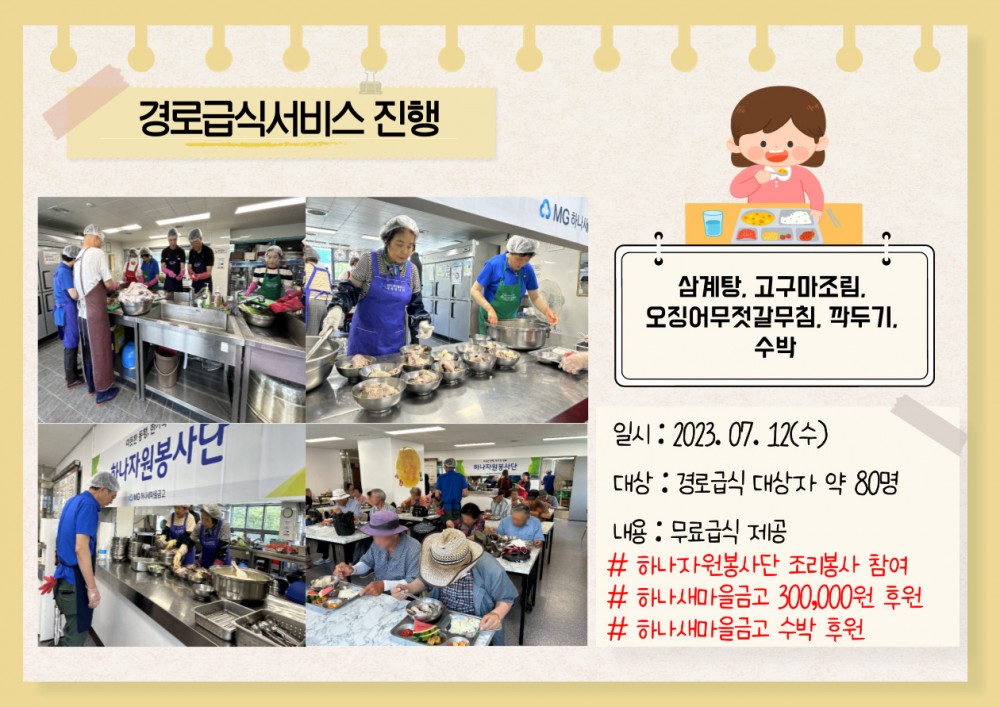 경로급식서비스 진행

MG 하나새

하나자원봉사단

MG 하나새마을금고

하나자원봉사단

삼계탕, 고구마조림, 오징어무젓갈무침, 깍두기, 수박

일시 : 2023. 07. 12(수)

대상 : 경로급식 대상자 약 80명

내용 : 무료급식 제공

# 하나자원봉사단 조리봉사 참여
# 하나새마을금고 300,000원 후원
# 하나새마을금고 수박 후원